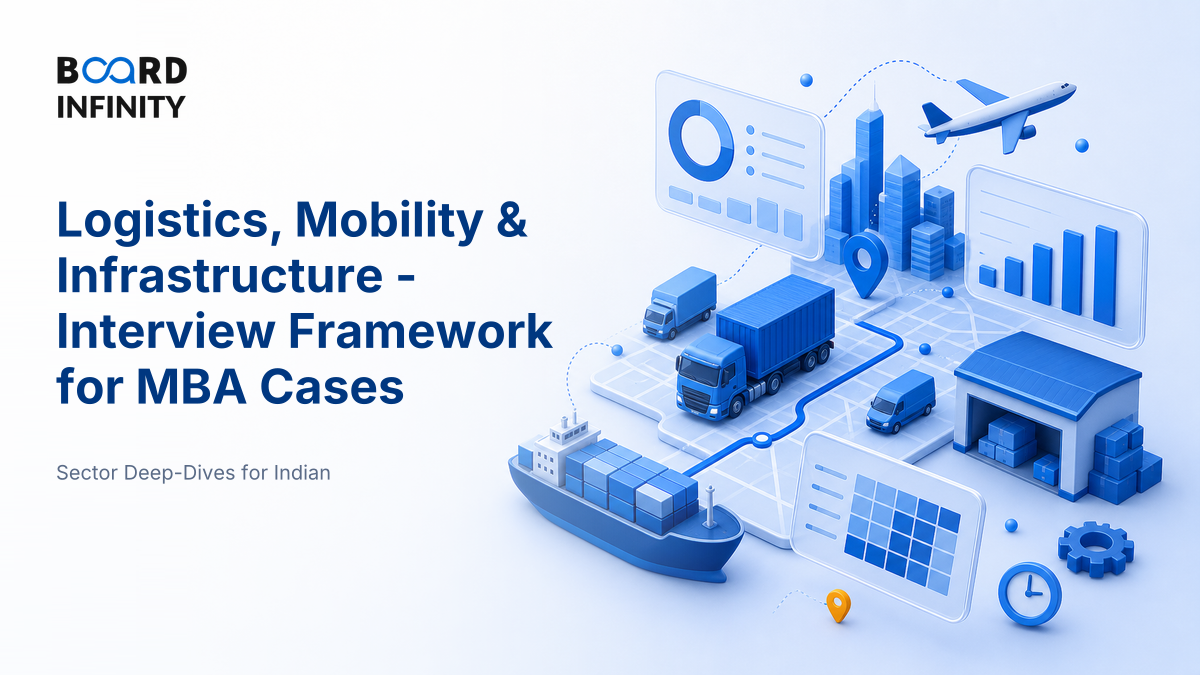 BOARD INFINITY

Logistics, Mobility & Infrastructure - Interview Framework for MBA Cases

Sector Deep-Dives for Indian